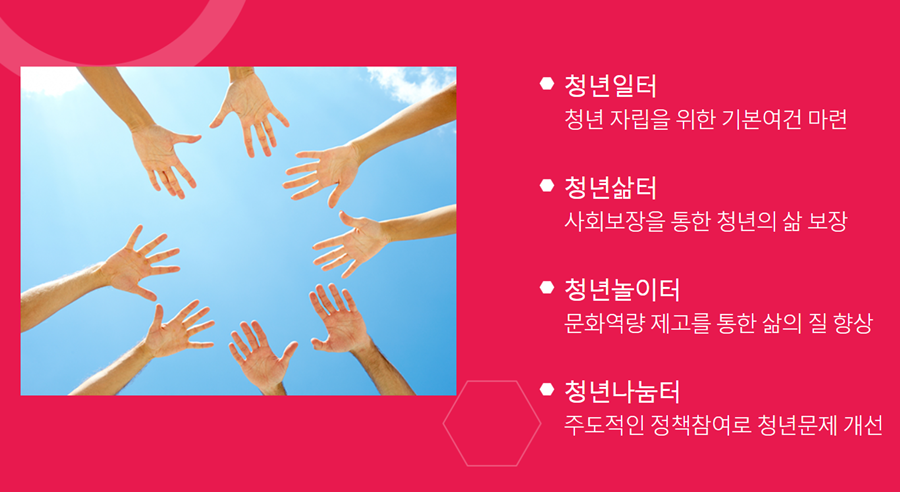 청년일터
청년 자립을 위한 기본여건 마련

청년삶터
사회보장을 통한 청년의 삶 보장

청년놀이터
문화역량 제고를 통한 삶의 질 향상

청년나눔터
주도적인 정책참여로 청년문제 개선